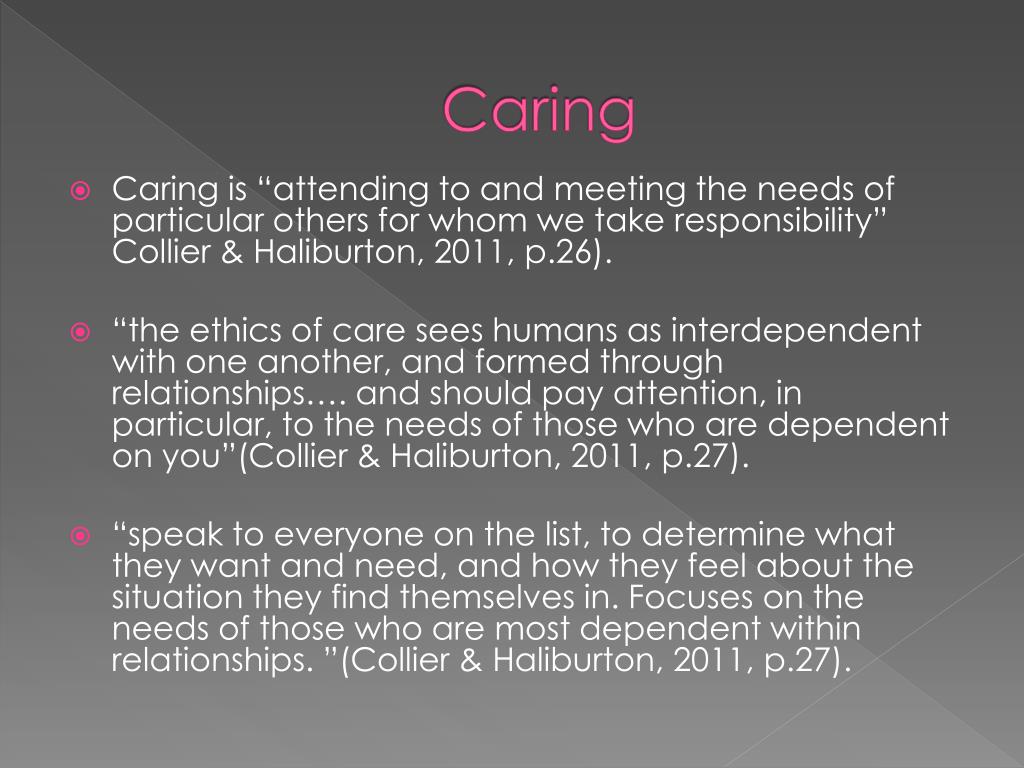 Caring

Caring is “attending to and meeting the needs of particular others for whom we take responsibility” Collier & Haliburton, 2011, p.26).

“the ethics of care sees humans as interdependent with one another, and formed through relationships…. and should pay attention, in particular, to the needs of those who are dependent on you”(Collier & Haliburton, 2011, p.27).

“speak to everyone on the list, to determine what they want and need, and how they feel about the situation they find themselves in. Focuses on the needs of those who are most dependent within relationships. ”(Collier & Haliburton, 2011, p.27).